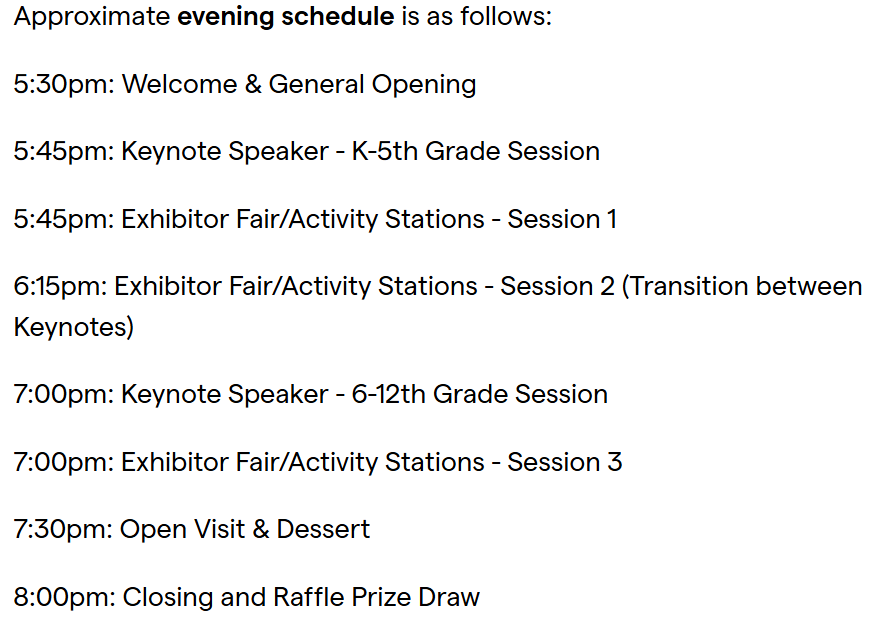 Approximate evening schedule is as follows:

5:30pm: Welcome & General Opening

5:45pm: Keynote Speaker - K-5th Grade Session

5:45pm: Exhibitor Fair/Activity Stations - Session 1

6:15pm: Exhibitor Fair/Activity Stations - Session 2 (Transition between Keynotes)

7:00pm: Keynote Speaker - 6-12th Grade Session

7:00pm: Exhibitor Fair/Activity Stations - Session 3

7:30pm: Open Visit & Dessert

8:00pm: Closing and Raffle Prize Draw